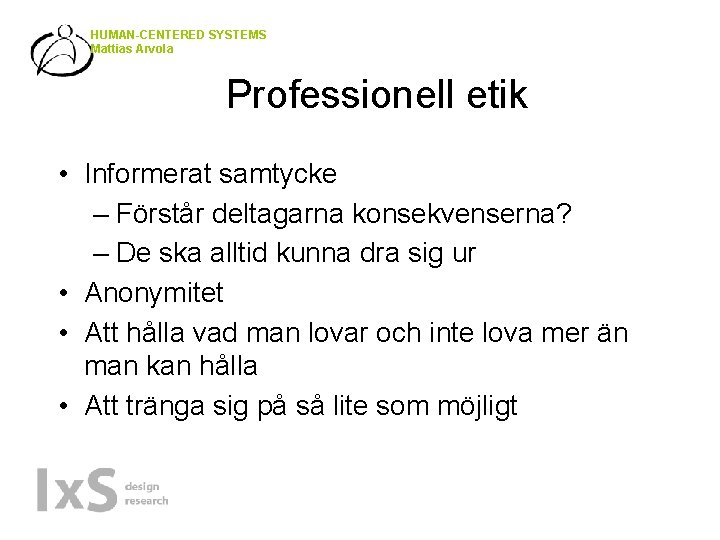 HUMAN-CENTERED SYSTEMS
Mattias Arvola

Professionell etik

• Informerat samtycke
– Förstår deltagarna konsekvenserna?
– De ska alltid kunna dra sig ur
• Anonymitet
• Att hålla vad man lovar och inte lova mer än man kan hålla
• Att tränga sig på så lite som möjligt

IxS design research